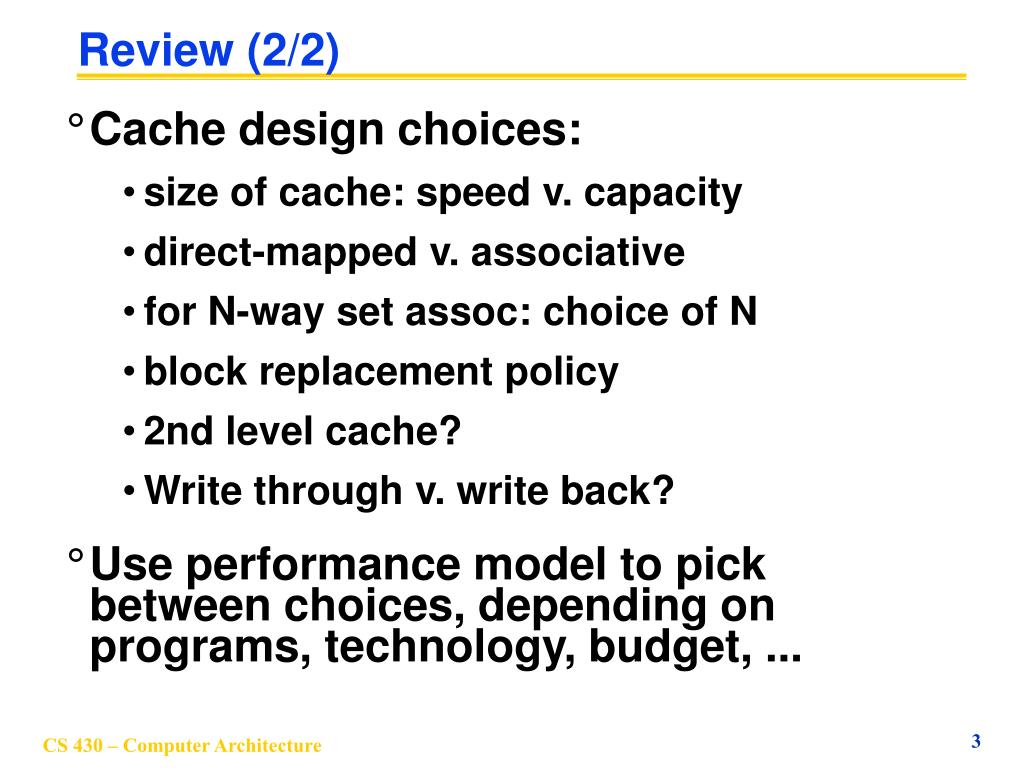 Review (2/2)

° Cache design choices:

• size of cache: speed v. capacity

• direct-mapped v. associative

• for N-way set assoc: choice of N

• block replacement policy

• 2nd level cache?

• Write through v. write back?

° Use performance model to pick between choices, depending on programs, technology, budget, ...

CS 430 – Computer Architecture

3